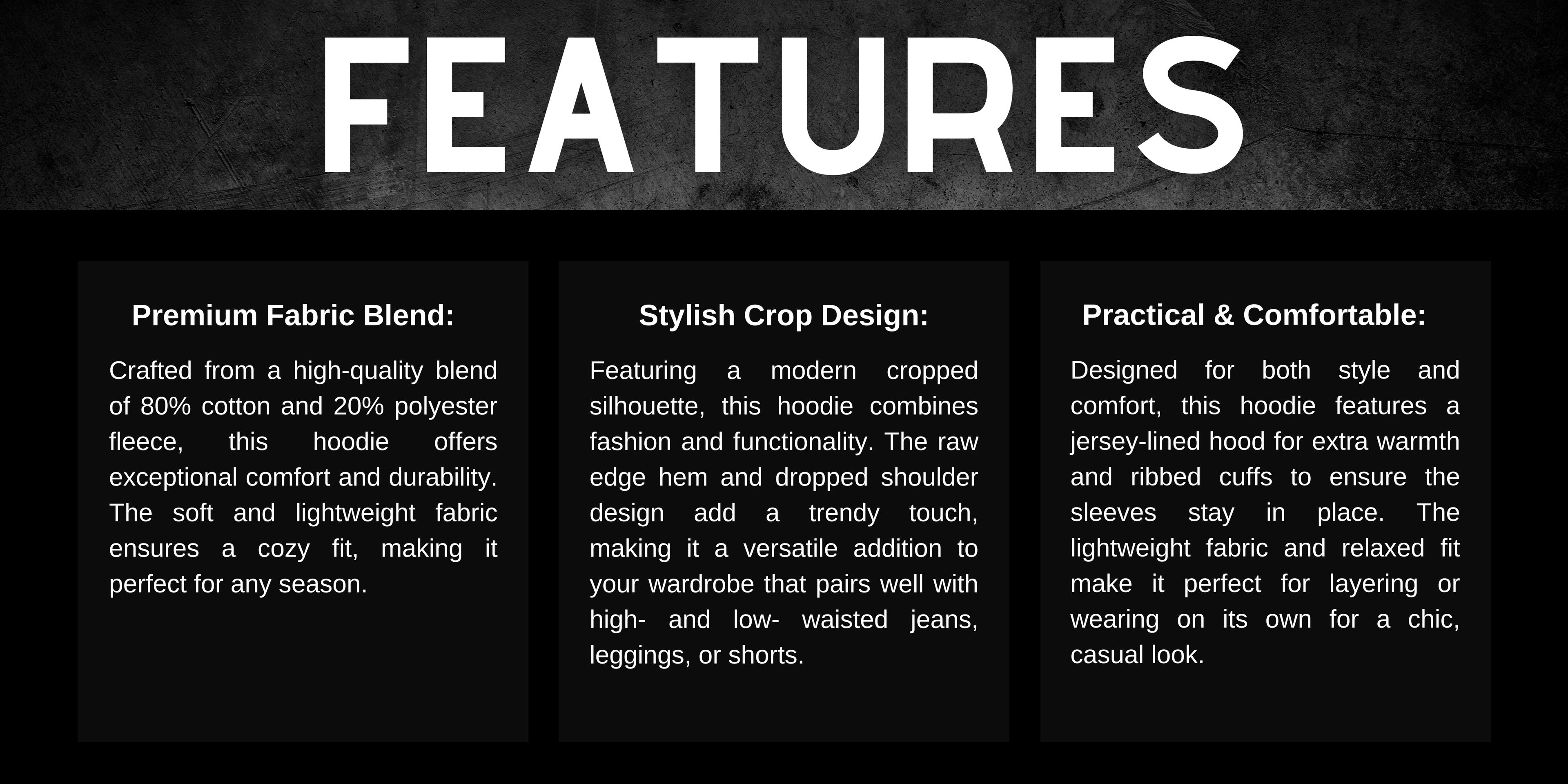 FEATURES

Premium Fabric Blend:

Crafted from a high-quality blend of 80% cotton and 20% polyester fleece, this hoodie offers exceptional comfort and durability. The soft and lightweight fabric ensures a cozy fit, making it perfect for any season.

Stylish Crop Design:

Featuring a modern cropped silhouette, this hoodie combines fashion and functionality. The raw edge hem and dropped shoulder design add a trendy touch, making it a versatile addition to your wardrobe that pairs well with high- and low- waisted jeans, leggings, or shorts.

Practical & Comfortable:

Designed for both style and comfort, this hoodie features a jersey-lined hood for extra warmth and ribbed cuffs to ensure the sleeves stay in place. The lightweight fabric and relaxed fit make it perfect for layering or wearing on its own for a chic, casual look.